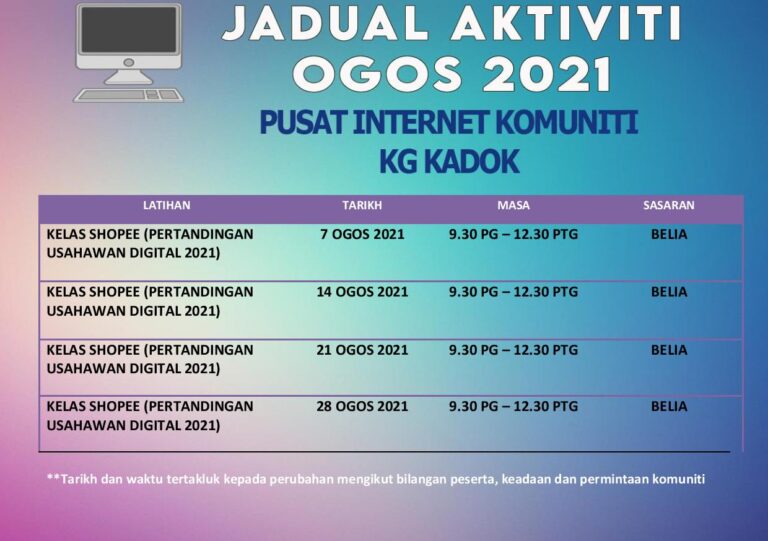 JADUAL AKTIVITI OGOS 2021

PUSAT INTERNET KOMUNITI KG KADOK

| LATIHAN | TARIKH | MASA | SASARAN |
|---|---|---|---|
| KELAS SHOPEE (PERTANDINGAN USAHAWAN DIGITAL 2021) | 7 OGOS 2021 | 9.30 PG – 12.30 PTG | BELIA |
| KELAS SHOPEE (PERTANDINGAN USAHAWAN DIGITAL 2021) | 14 OGOS 2021 | 9.30 PG – 12.30 PTG | BELIA |
| KELAS SHOPEE (PERTANDINGAN USAHAWAN DIGITAL 2021) | 21 OGOS 2021 | 9.30 PG – 12.30 PTG | BELIA |
| KELAS SHOPEE (PERTANDINGAN USAHAWAN DIGITAL 2021) | 28 OGOS 2021 | 9.30 PG – 12.30 PTG | BELIA |

**Tarikh dan waktu tertakluk kepada perubahan mengikut bilangan peserta, keadaan dan permintaan komuniti